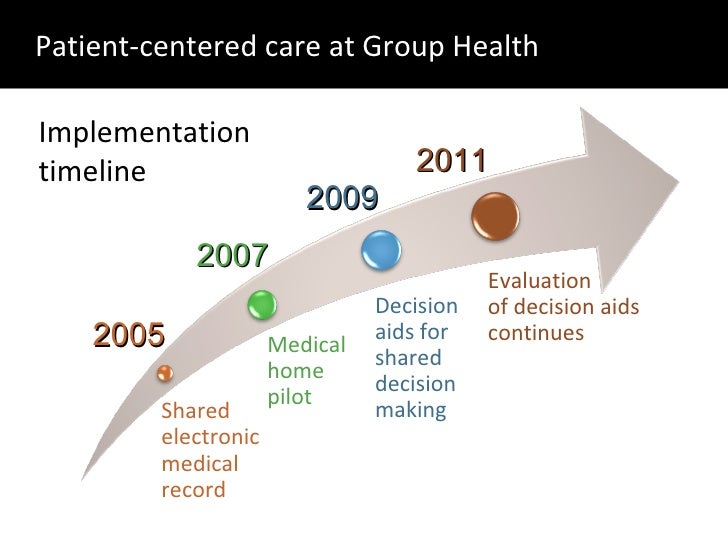 Patient-centered care at Group Health

Implementation timeline

2005

Shared electronic medical record

2007

Medical home pilot

2009

Decision aids for shared decision making

2011

Evaluation of decision aids continues